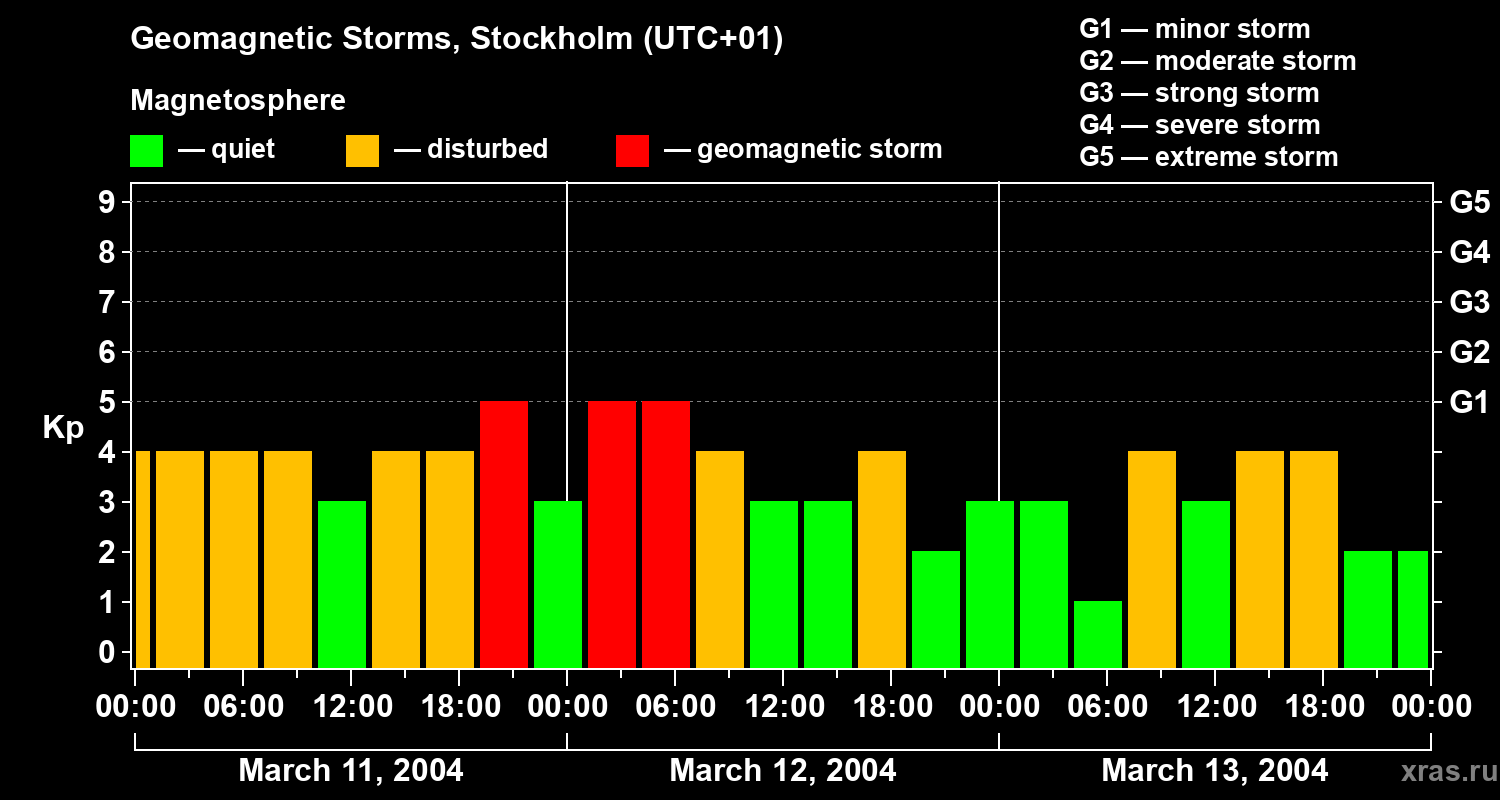 Geomagnetic Storms, Stockholm (UTC+01)

Magnetosphere

— quiet — disturbed — geomagnetic storm

G1 — minor storm
G2 — moderate storm
G3 — strong storm
G4 — severe storm
G5 — extreme storm

Kp

9 8 7 6 5 4 3 2 1 0

G5 G4 G3 G2 G1

00:00 06:00 12:00 18:00 00:00 06:00 12:00 18:00 00:00 06:00 12:00 18:00 00:00

March 11, 2004 March 12, 2004 March 13, 2004

xras.ru